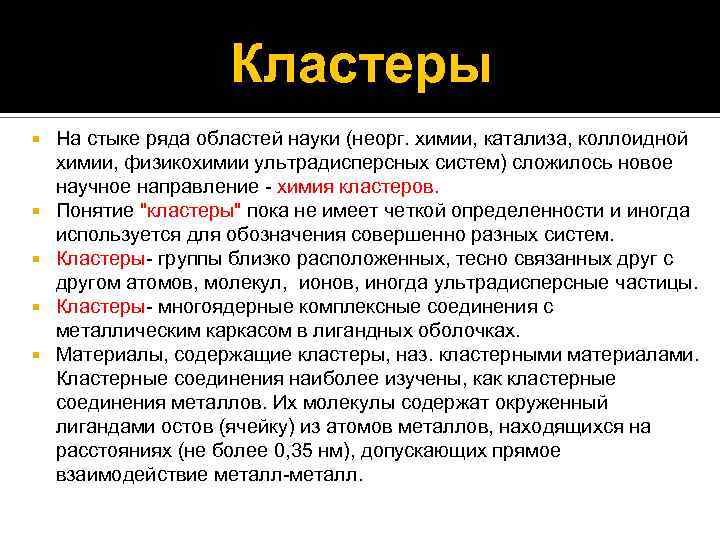 Кластеры

На стыке ряда областей науки (неорг. химии, катализа, коллоидной химии, физикохимии ультрадисперсных систем) сложилось новое научное направление - химия кластеров.

Понятие "кластеры" пока не имеет четкой определенности и иногда используется для обозначения совершенно разных систем.

Кластеры- группы близко расположенных, тесно связанных друг с другом атомов, молекул, ионов, иногда ультрадисперсные частицы.

Кластеры- многоядерные комплексные соединения с металлическим каркасом в лигандных оболочках.

Материалы, содержащие кластеры, наз. кластерными материалами. Кластерные соединения наиболее изучены, как кластерные соединения металлов. Их молекулы содержат окруженный лигандами остов (ячейку) из атомов металлов, находящихся на расстояниях (не более 0,35 нм), допускающих прямое взаимодействие металл-металл.